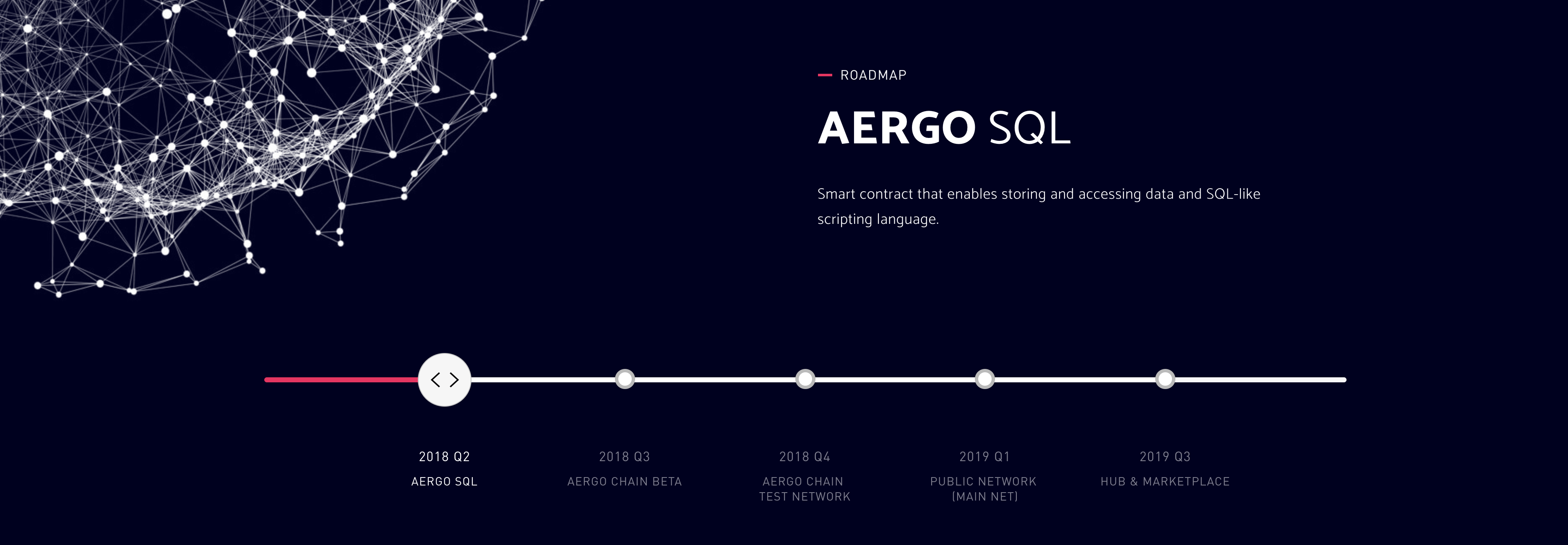 ROADMAP

AERGO SQL

Smart contract that enables storing and accessing data and SQL-like scripting language.

2018 Q2
AERGO SQL

2018 Q3
AERGO CHAIN BETA

2018 Q4
AERGO CHAIN TEST NETWORK

2019 Q1
PUBLIC NETWORK (MAIN NET)

2019 Q3
HUB & MARKETPLACE